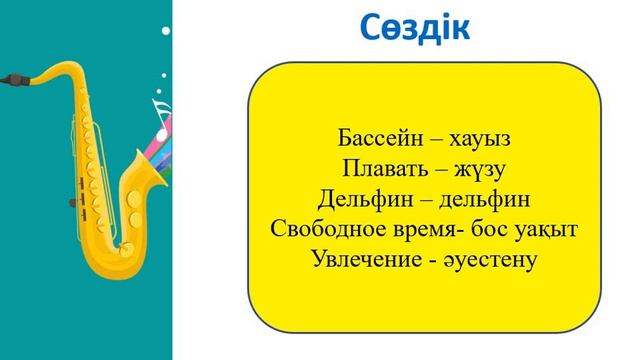 Сөздік

Бассейн – хауыз
Плавать – жүзу
Дельфин – дельфин
Свободное время- бос уақыт
Увлечение - әуестену